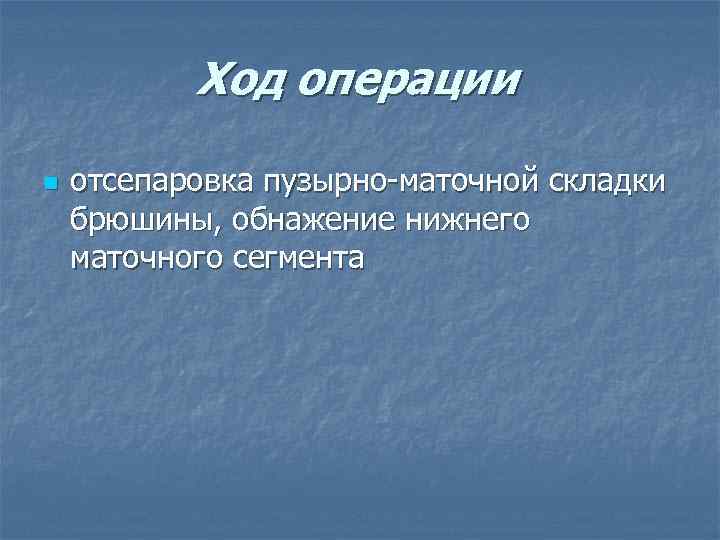 Ход операции

отсепаровка пузырно-маточной складки брюшины, обнажение нижнего маточного сегмента